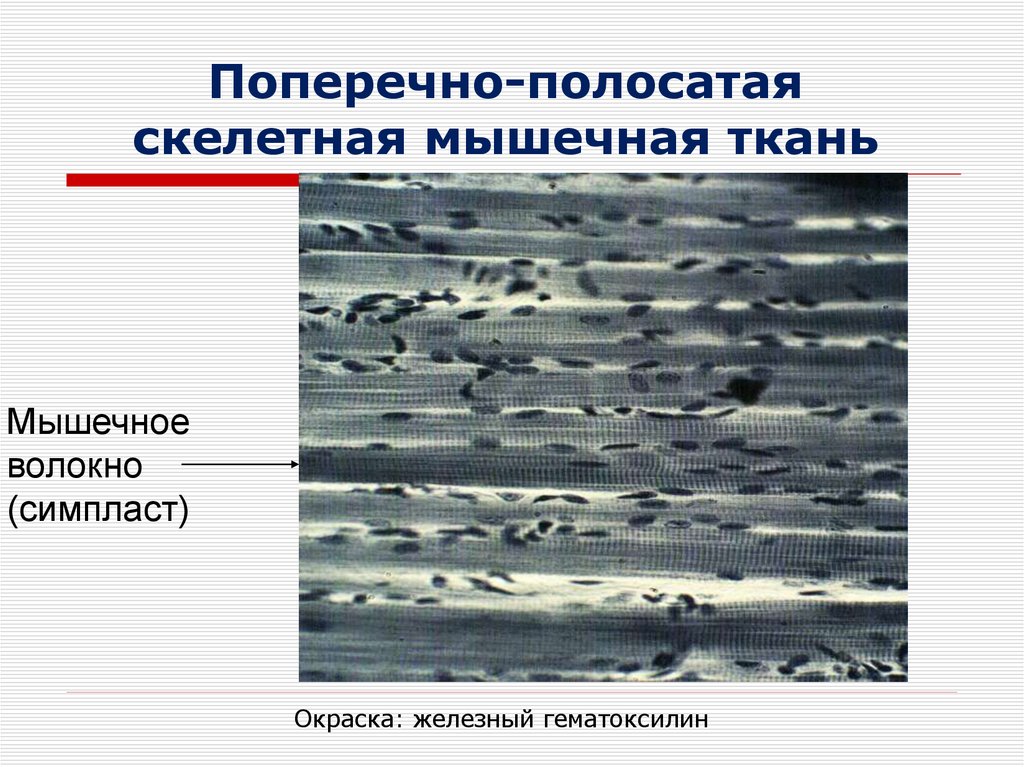 Поперечно-полосатая скелетная мышечная ткань

Мышечное волокно (симпласт)

Окраска: железный гематоксилин